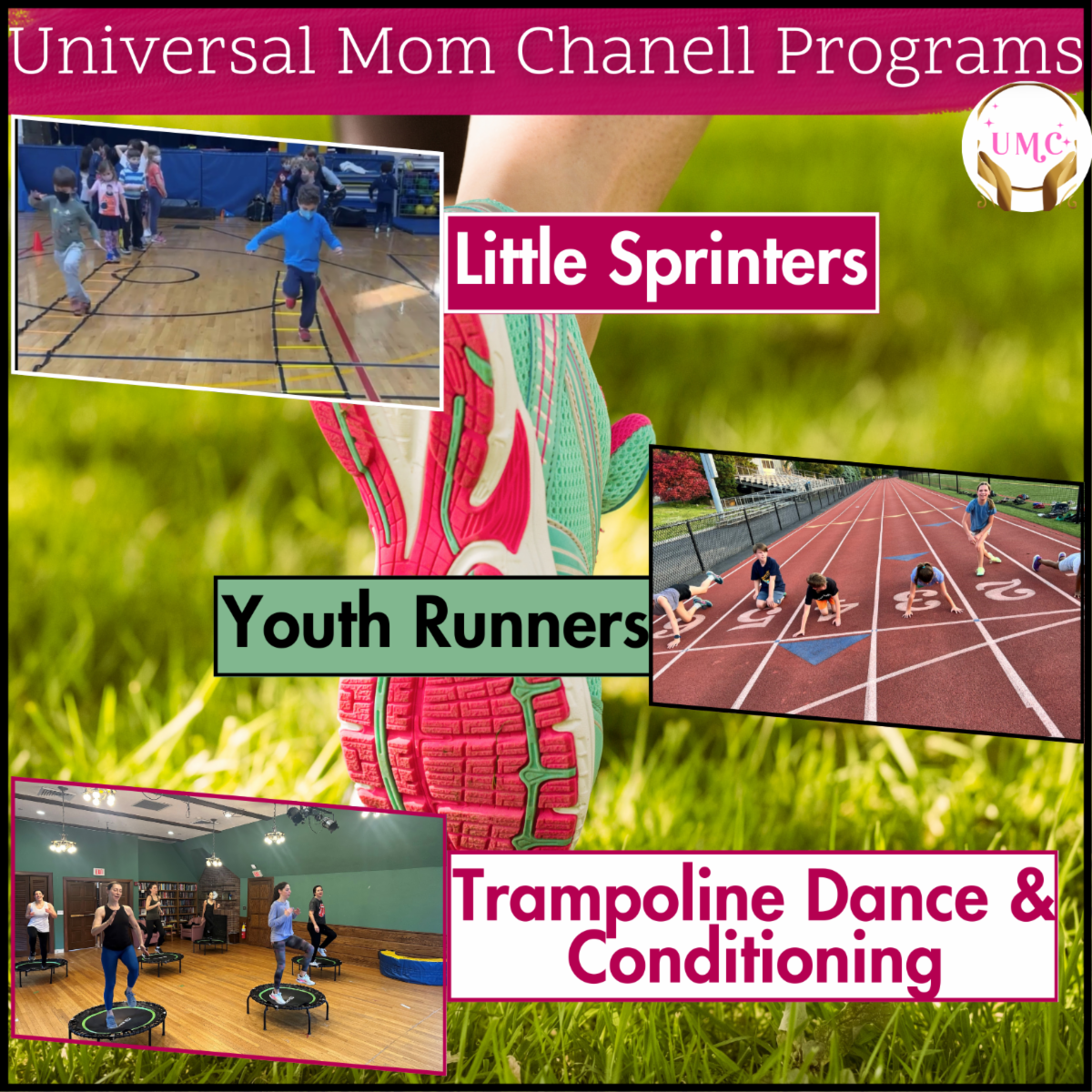 Universal Mom Chanell Programs

UMC

Little Sprinters

Youth Runners

Trampoline Dance & Conditioning